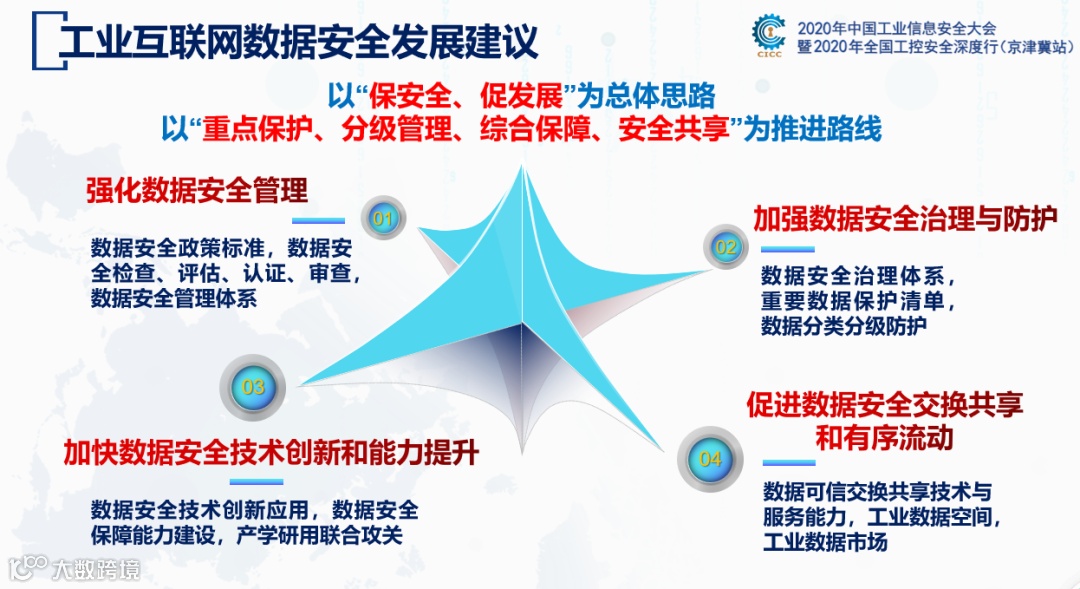 工业互联网数据安全发展建议

CICC 2020年中国工业信息安全大会 暨2020年全国工控安全深度行（京津冀站）

以“保安全、促发展”为总体思路
以“重点保护、分级管理、综合保障、安全共享”为推进路线

强化数据安全管理

01

数据安全政策标准，数据安全检查、评估、认证、审查，数据安全管理体系

加强数据安全治理与防护

02

数据安全治理体系，重要数据保护清单，数据分类分级防护

03

加快数据安全技术创新和能力提升

数据安全技术创新应用，数据安全保障能力建设，产学研用联合攻关

促进数据安全交换共享和有序流动

04

数据可信交换共享技术与服务能力，工业数据空间，工业数据市场

大数跨境